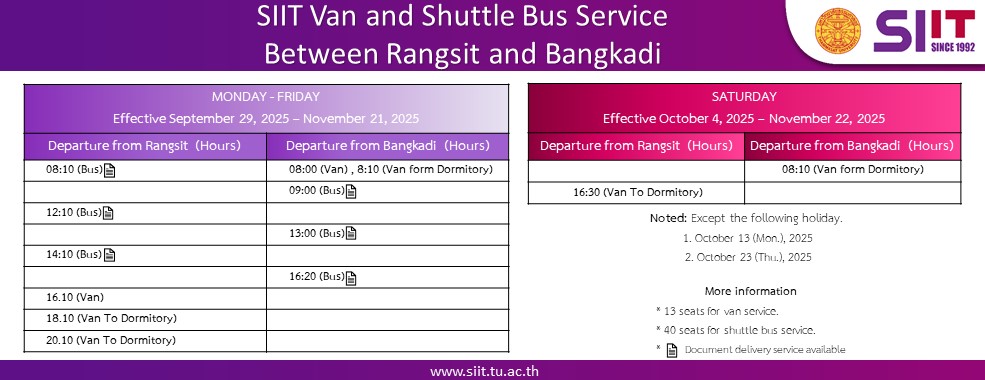 SIIT Van and Shuttle Bus Service
Between Rangsit and Bangkadi

SIIT SINCE 1992

MONDAY - FRIDAY
Effective September 29, 2025 – November 21, 2025

| Departure from Rangsit (Hours) | Departure from Bangkadi (Hours) |
|---|---|
| 08:10 (Bus) | 08:00 (Van) , 8:10 (Van form Dormitory) |
| | 09:00 (Bus) |
| 12:10 (Bus) | |
| | 13:00 (Bus) |
| 14:10 (Bus) | |
| | 16:20 (Bus) |
| 16.10 (Van) | |
| 18.10 (Van To Dormitory) | |
| 20.10 (Van To Dormitory) | |

SATURDAY
Effective October 4, 2025 – November 22, 2025

| Departure from Rangsit (Hours) | Departure from Bangkadi (Hours) |
|---|---|
| | 08:10 (Van form Dormitory) |
| 16:30 (Van To Dormitory) | |

Noted: Except the following holiday.
1. October 13 (Mon.), 2025
2. October 23 (Thu.), 2025

More information
* 13 seats for van service.
* 40 seats for shuttle bus service.
* Document delivery service available

www.siit.tu.ac.th